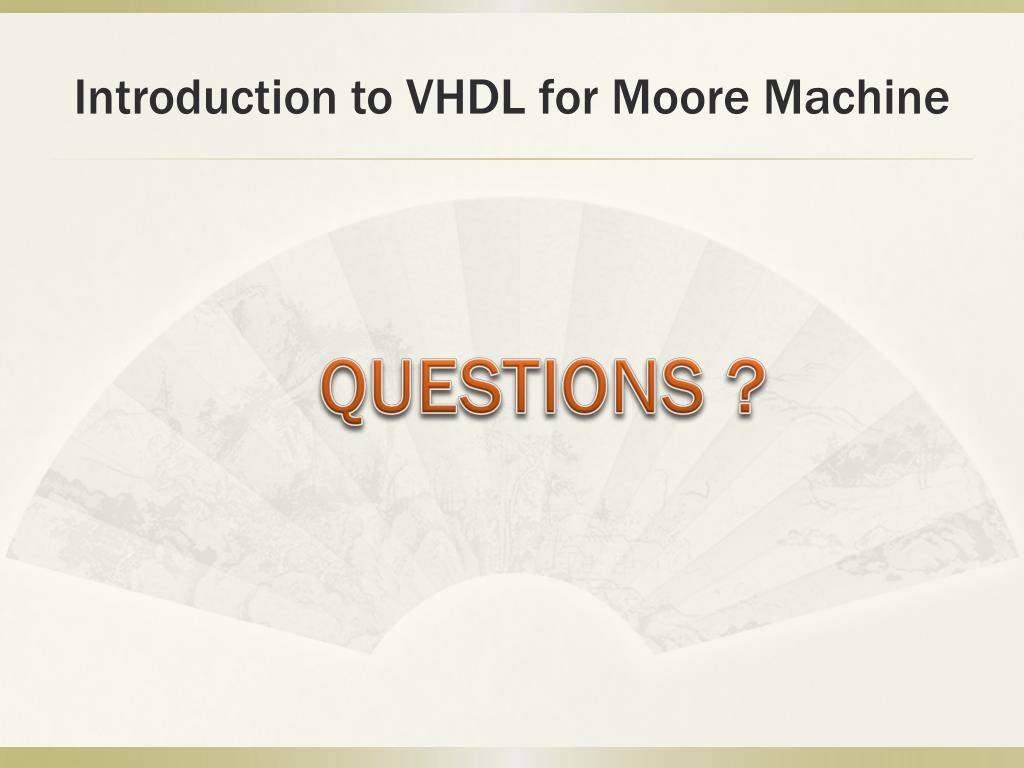 Introduction to VHDL for Moore Machine

QUESTIONS ?